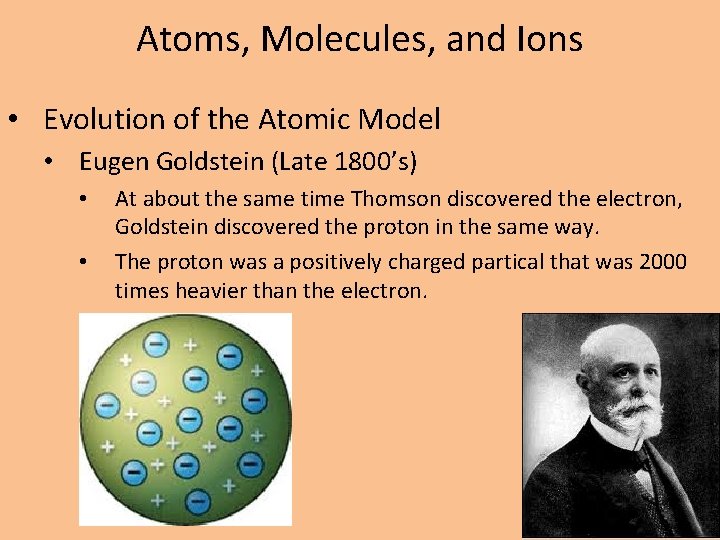 Atoms, Molecules, and Ions

• Evolution of the Atomic Model
  • Eugen Goldstein (Late 1800's)
    • At about the same time Thomson discovered the electron, Goldstein discovered the proton in the same way.
    • The proton was a positively charged partical that was 2000 times heavier than the electron.